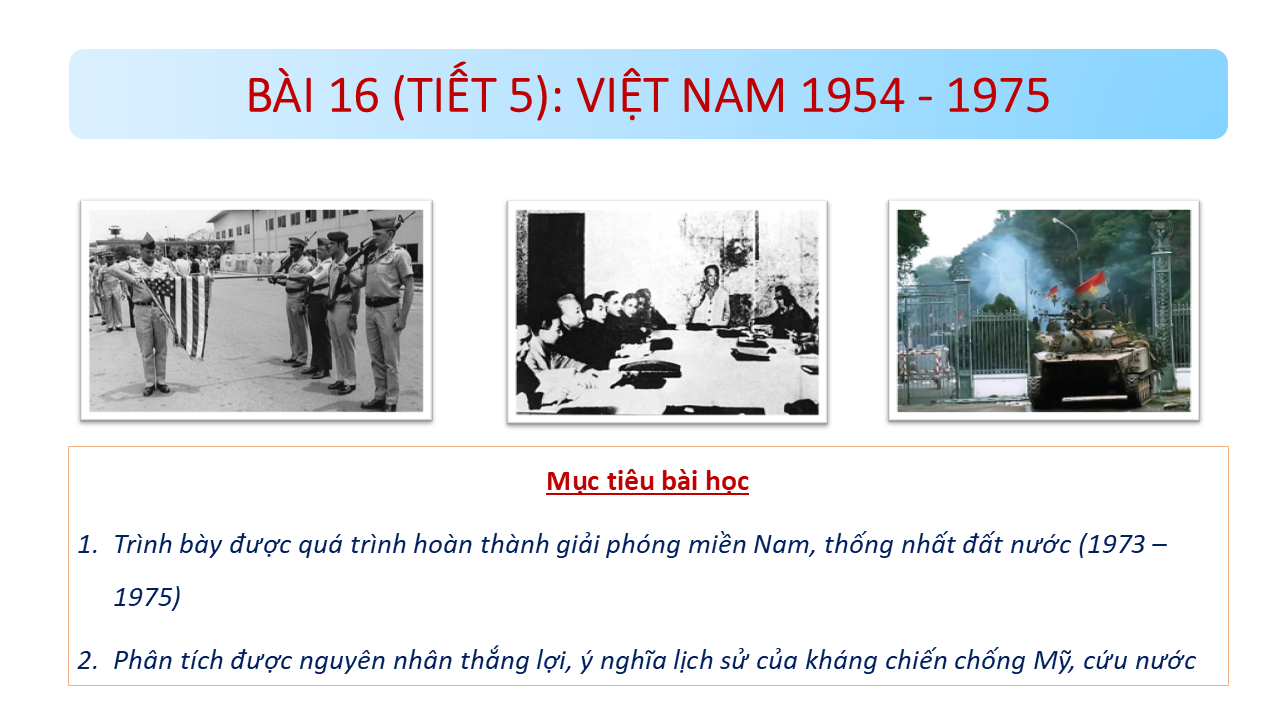 BÀI 16 (TIẾT 5): VIỆT NAM 1954 - 1975

Mục tiêu bài học

1. Trình bày được quá trình hoàn thành giải phóng miền Nam, thống nhất đất nước (1973 – 1975)

2. Phân tích được nguyên nhân thắng lợi, ý nghĩa lịch sử của kháng chiến chống Mỹ, cứu nước